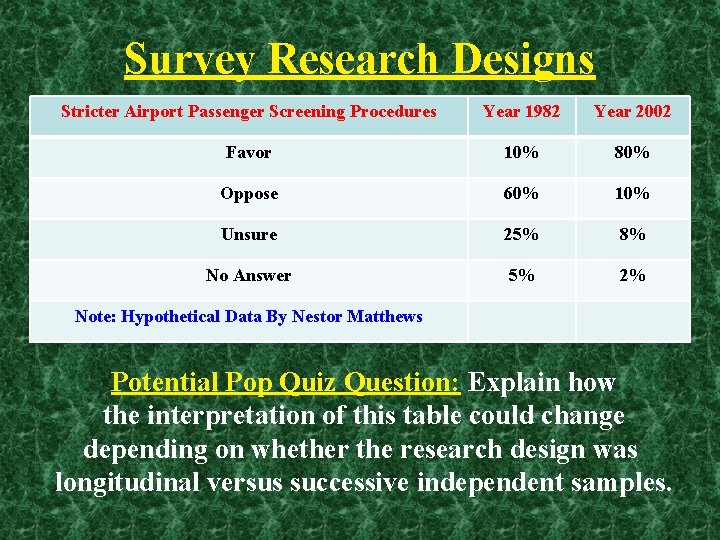 Survey Research Designs

| Stricter Airport Passenger Screening Procedures | Year 1982 | Year 2002 |
|---|---|---|
| Favor | 10% | 80% |
| Oppose | 60% | 10% |
| Unsure | 25% | 8% |
| No Answer | 5% | 2% |
| Note: Hypothetical Data By Nestor Matthews | | |

Potential Pop Quiz Question: Explain how the interpretation of this table could change depending on whether the research design was longitudinal versus successive independent samples.